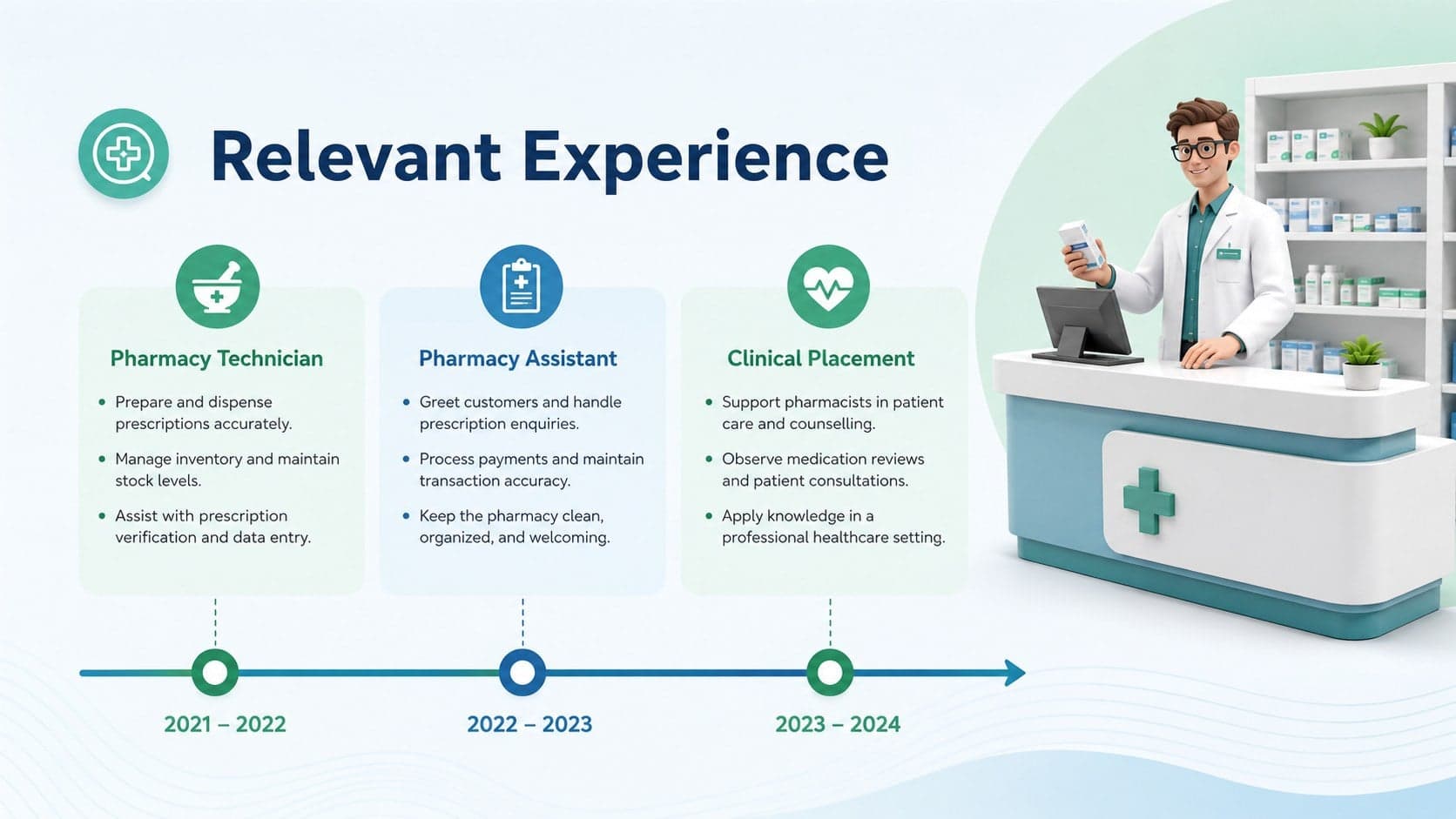 Relevant Experience

Pharmacy Technician

• Prepare and dispense prescriptions accurately.
• Manage inventory and maintain stock levels.
• Assist with prescription verification and data entry.

Pharmacy Assistant

• Greet customers and handle prescription enquiries.
• Process payments and maintain transaction accuracy.
• Keep the pharmacy clean, organized, and welcoming.

Clinical Placement

• Support pharmacists in patient care and counselling.
• Observe medication reviews and patient consultations.
• Apply knowledge in a professional healthcare setting.

2021 – 2022

2022 – 2023

2023 – 2024